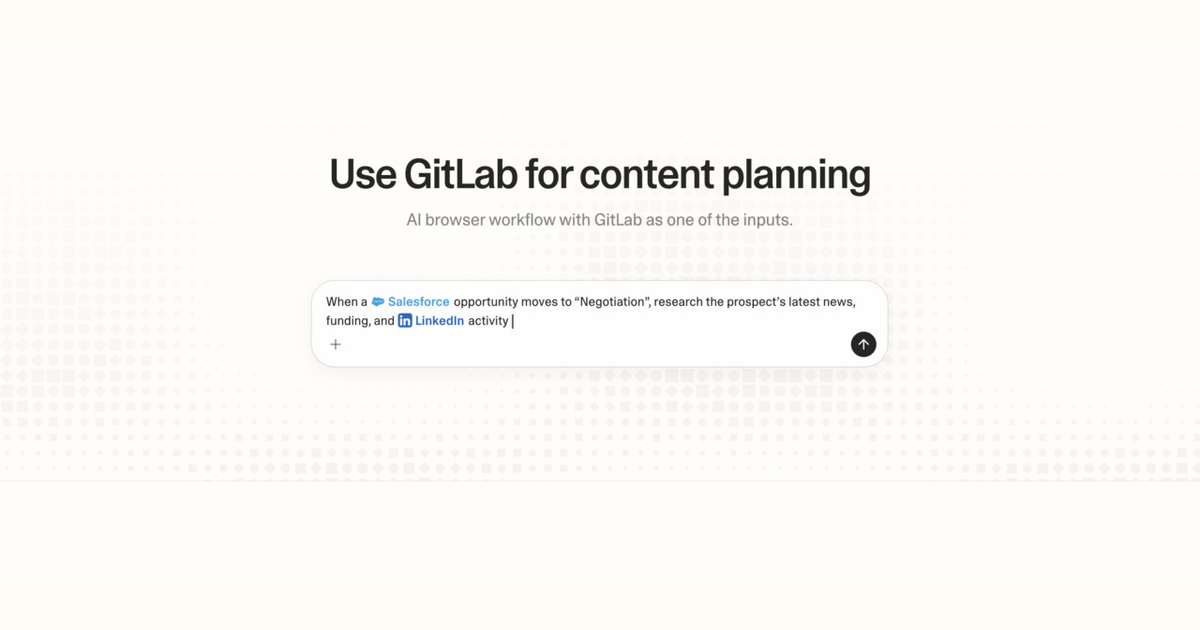 Use GitLab for content planning

AI browser workflow with GitLab as one of the inputs.

When a Salesforce opportunity moves to “Negotiation”, research the prospect’s latest news, funding, and LinkedIn activity

+